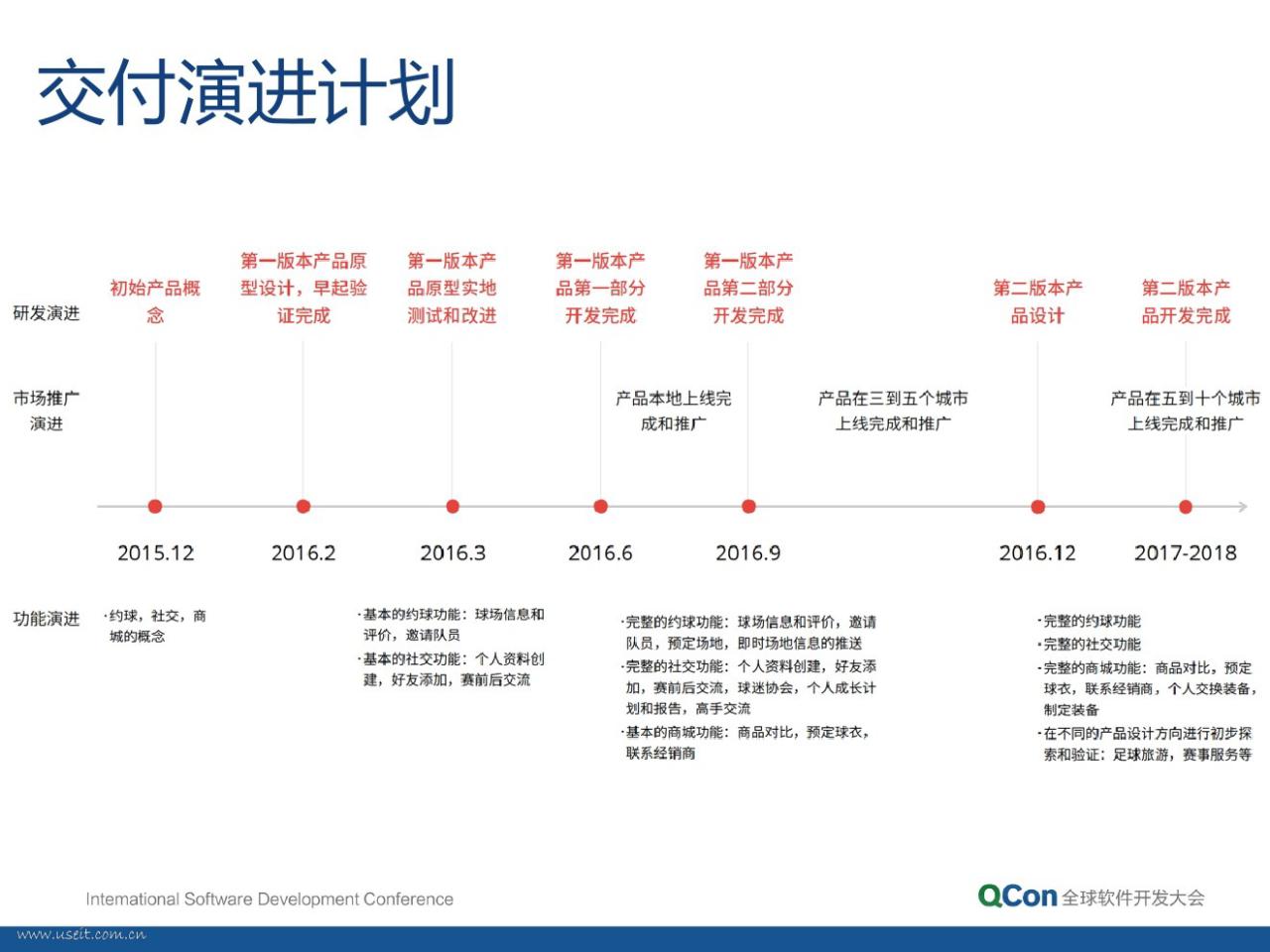 交付演进计划

研发演进

初始产品概念

第一版本产品原型设计，早起验证完成

第一版本产品原型实地测试和改进

第一版本产品第一部分开发完成

第一版本产品第二部分开发完成

第二版本产品设计

第二版本产品开发完成

市场推广演进

产品本地上线完成和推广

产品在三到五个城市上线完成和推广

产品在五到十个城市上线完成和推广

2015.12

2016.2

2016.3

2016.6

2016.9

2016.12

2017-2018

功能演进

·约球，社交，商城的概念

·基本的约球功能：球场信息和评价，邀请队员
·基本的社交功能：个人资料创建，好友添加，赛前后交流

·完整的约球功能：球场信息和评价，邀请队员，预定场地，即时场地信息的推送
·完整的社交功能：个人资料创建，好友添加，赛前后交流，球迷协会，个人成长计划和报告，高手交流
·基本的商城功能：商品对比，预定球衣，联系经销商

·完整的约球功能
·完整的社交功能
·完整的商城功能：商品对比，预定球衣，联系经销商，个人交换装备，制定装备
·在不同的产品设计方向进行初步探索和验证：足球旅游，赛事服务等

International Software Development Conference

QCon 全球软件开发大会

www.useit.com.cn